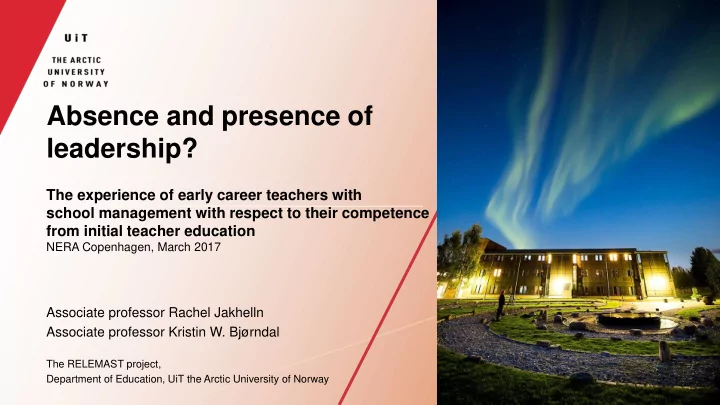 UiT
THE ARCTIC UNIVERSITY OF NORWAY

Absence and presence of leadership?

The experience of early career teachers with school management with respect to their competence from initial teacher education
NERA Copenhagen, March 2017

Associate professor Rachel Jakhelln
Associate professor Kristin W. Bjørndal

The RELEMAST project,
Department of Education, UiT the Arctic University of Norway